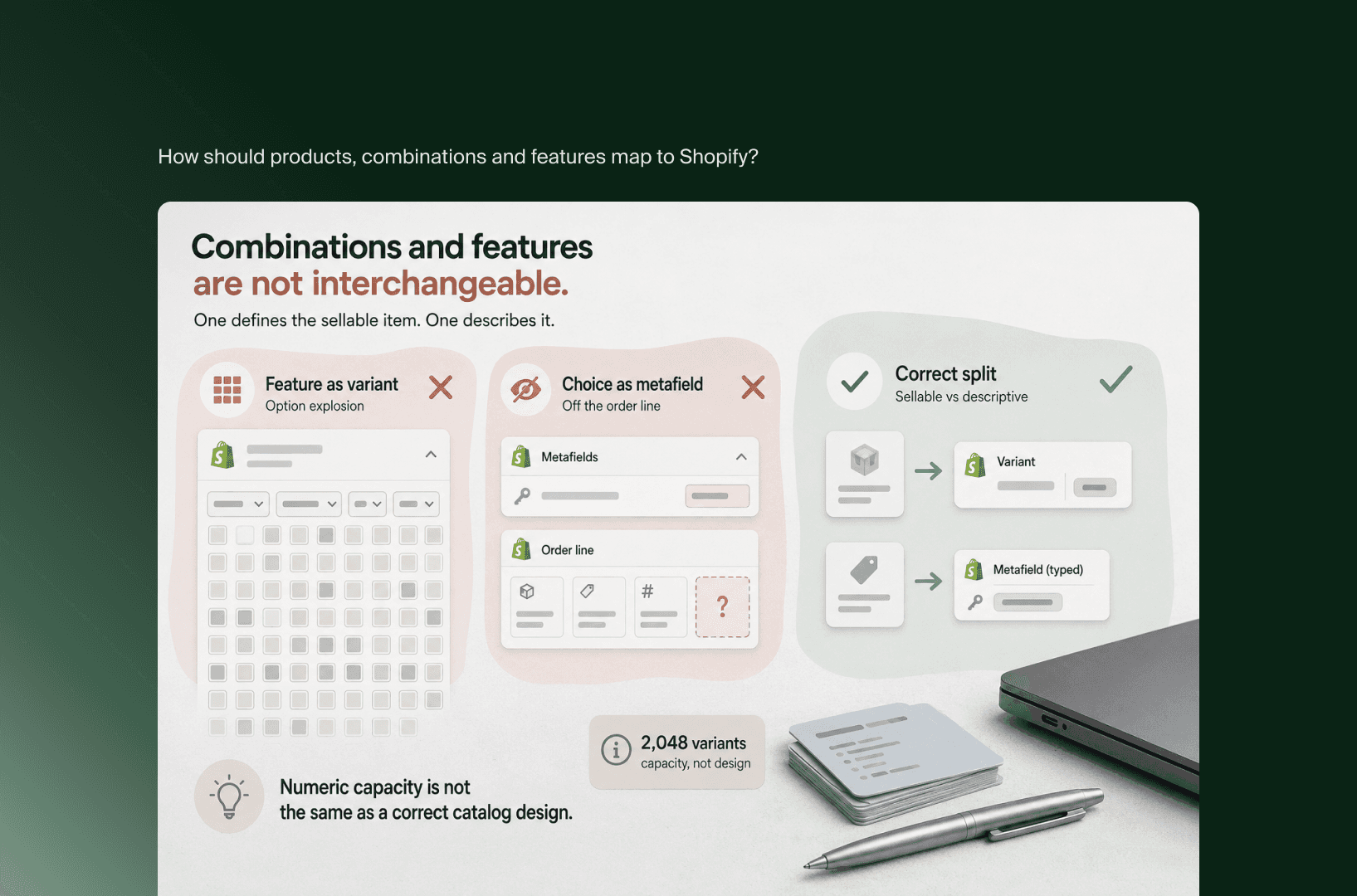 How should products, combinations and features map to Shopify?

Combinations and features
are not interchangeable.

One defines the sellable item. One describes it.

Feature as variant
Option explosion

Choice as metafield
Off the order line

Metafields

Order line

#

?

Correct split
Sellable vs descriptive

Variant

Metafield (typed)

2,048 variants
capacity, not design

Numeric capacity is not the same as a correct catalog design.